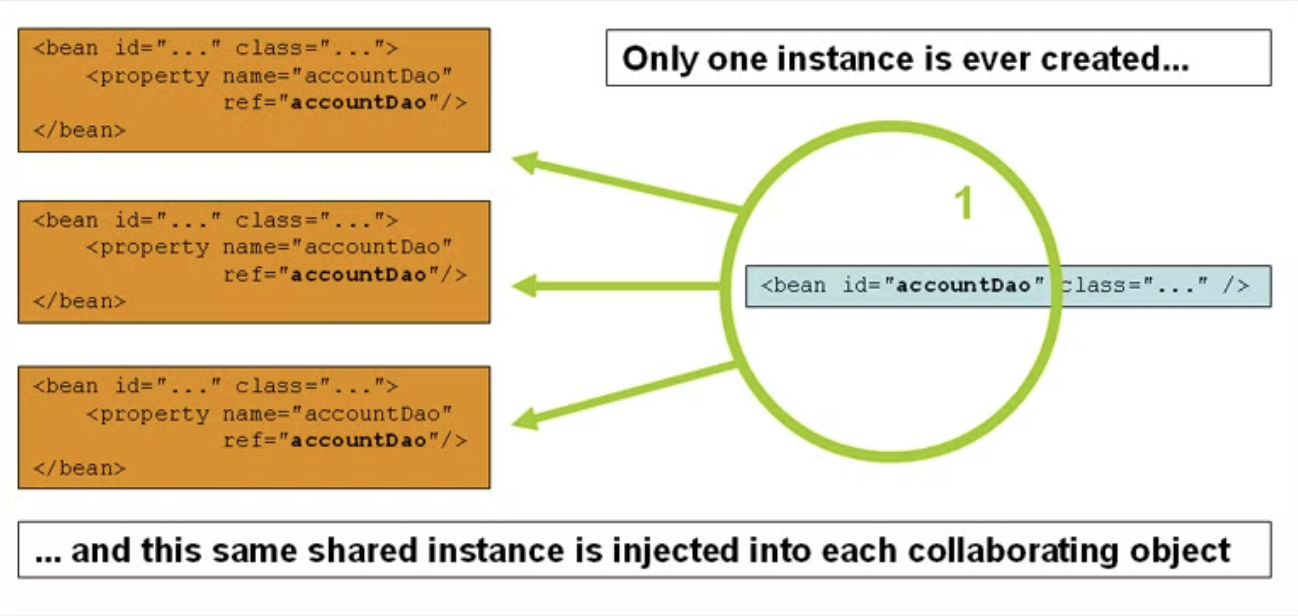 <bean id="..." class="...">
    <property name="accountDao"
              ref="accountDao"/>
</bean>

<bean id="..." class="...">
    <property name="accountDao"
              ref="accountDao"/>
</bean>

<bean id="..." class="...">
    <property name="accountDao"
              ref="accountDao"/>
</bean>

Only one instance is ever created...

1

<bean id="accountDao" class="..." />

... and this same shared instance is injected into each collaborating object